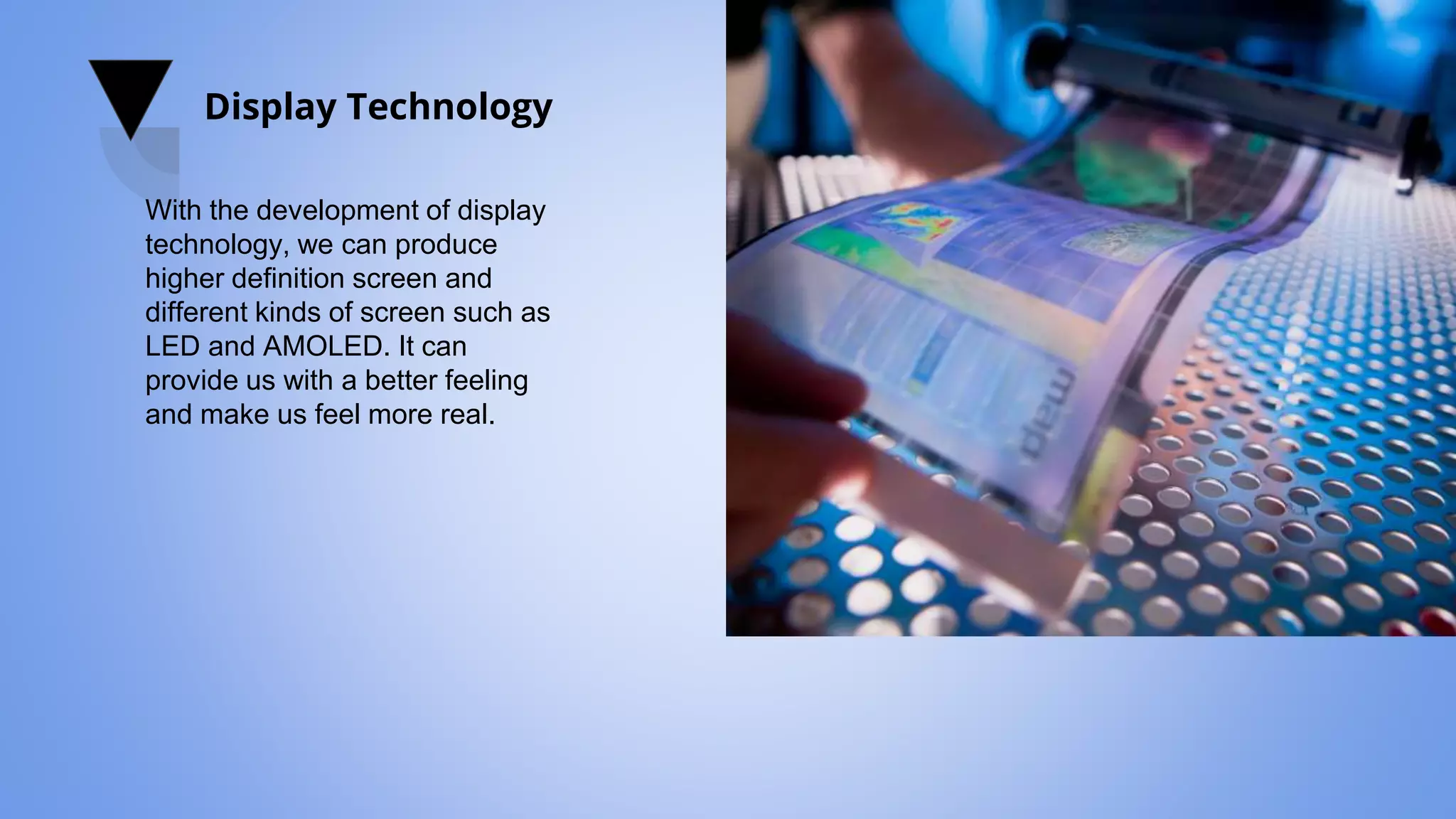 Display Technology

With the development of display technology, we can produce higher definition screen and different kinds of screen such as LED and AMOLED. It can provide us with a better feeling and make us feel more real.

map